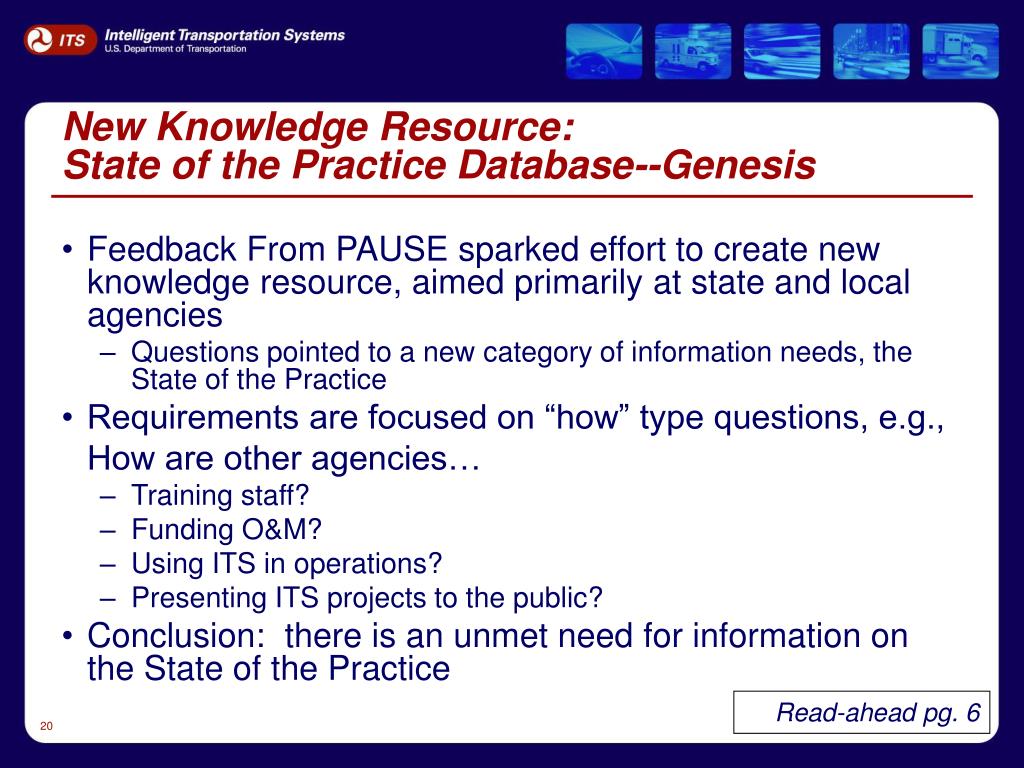 ITS Intelligent Transportation Systems
U.S. Department of Transportation

New Knowledge Resource:
State of the Practice Database--Genesis

• Feedback From PAUSE sparked effort to create new knowledge resource, aimed primarily at state and local agencies
– Questions pointed to a new category of information needs, the State of the Practice
• Requirements are focused on “how” type questions, e.g., How are other agencies…
– Training staff?
– Funding O&M?
– Using ITS in operations?
– Presenting ITS projects to the public?
• Conclusion: there is an unmet need for information on the State of the Practice

Read-ahead pg. 6

20